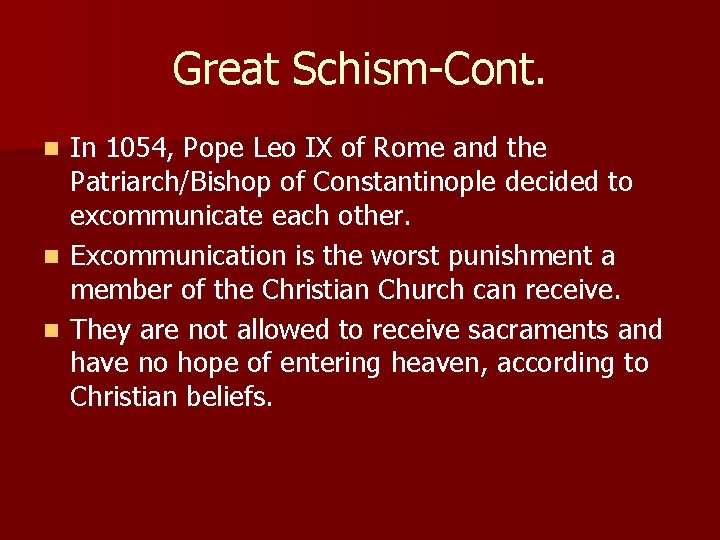 Great Schism-Cont.

- In 1054, Pope Leo IX of Rome and the Patriarch/Bishop of Constantinople decided to excommunicate each other.
- Excommunication is the worst punishment a member of the Christian Church can receive.
- They are not allowed to receive sacraments and have no hope of entering heaven, according to Christian beliefs.